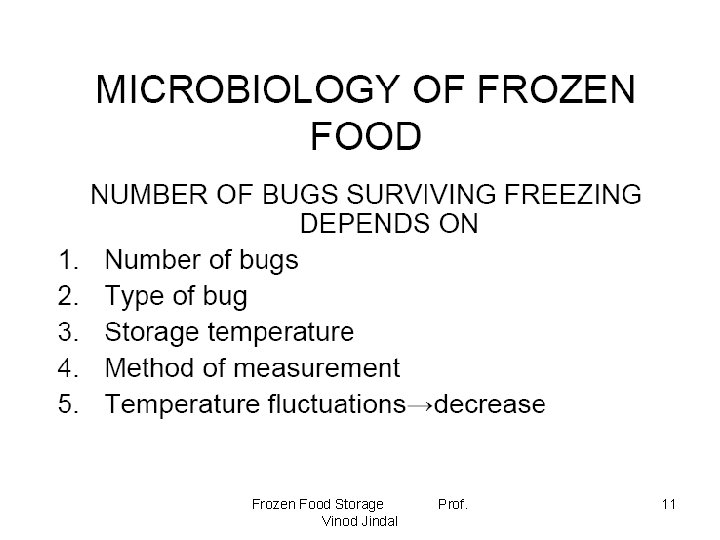 MICROBIOLOGY OF FROZEN FOOD

NUMBER OF BUGS SURVIVING FREEZING DEPENDS ON

1. Number of bugs
2. Type of bug
3. Storage temperature
4. Method of measurement
5. Temperature fluctuations→decrease

Frozen Food Storage Prof. Vinod Jindal

11